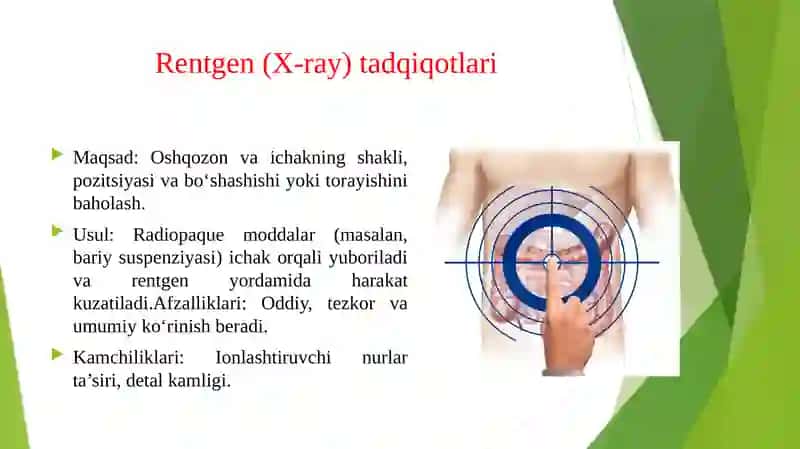 Rentgen (X-ray) tadqiqotlari

Maqsad: Oshqozon va ichakning shakli, pozitsiyasi va bo‘shashishi yoki torayishini baholash.

Usul: Radiopaque moddalar (masalan, bariy suspenziyasi) ichak orqali yuboriladi va rentgen yordamida harakat kuzatiladi.Afzalliklari: Oddiy, tezkor va umumiy ko‘rinish beradi.

Kamchiliklari: Ionlashtiruvchi nurlar ta’siri, detal kamligi.